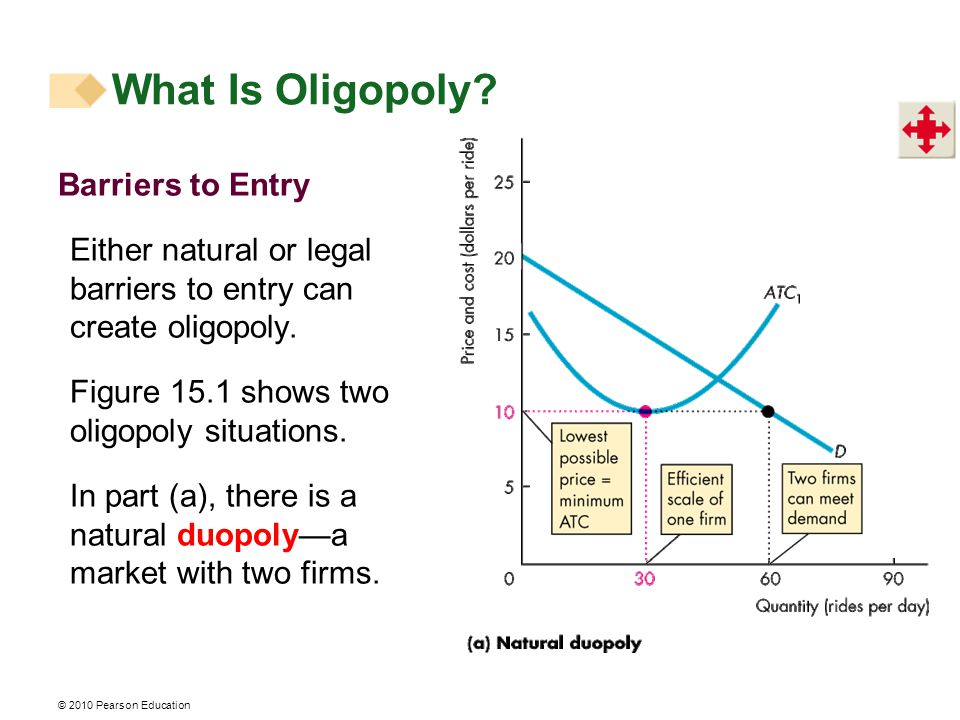 What Is Oligopoly?

Barriers to Entry

Either natural or legal barriers to entry can create oligopoly.

Figure 15.1 shows two oligopoly situations.

In part (a), there is a natural duopoly—a market with two firms.

Price and cost (dollars per ride)

25

20

15

10

5

0

$ATC_1$

D

Lowest possible price = minimum ATC

Efficient scale of one firm

Two firms can meet demand

30

60

90

Quantity (rides per day)

(a) Natural duopoly

© 2010 Pearson Education